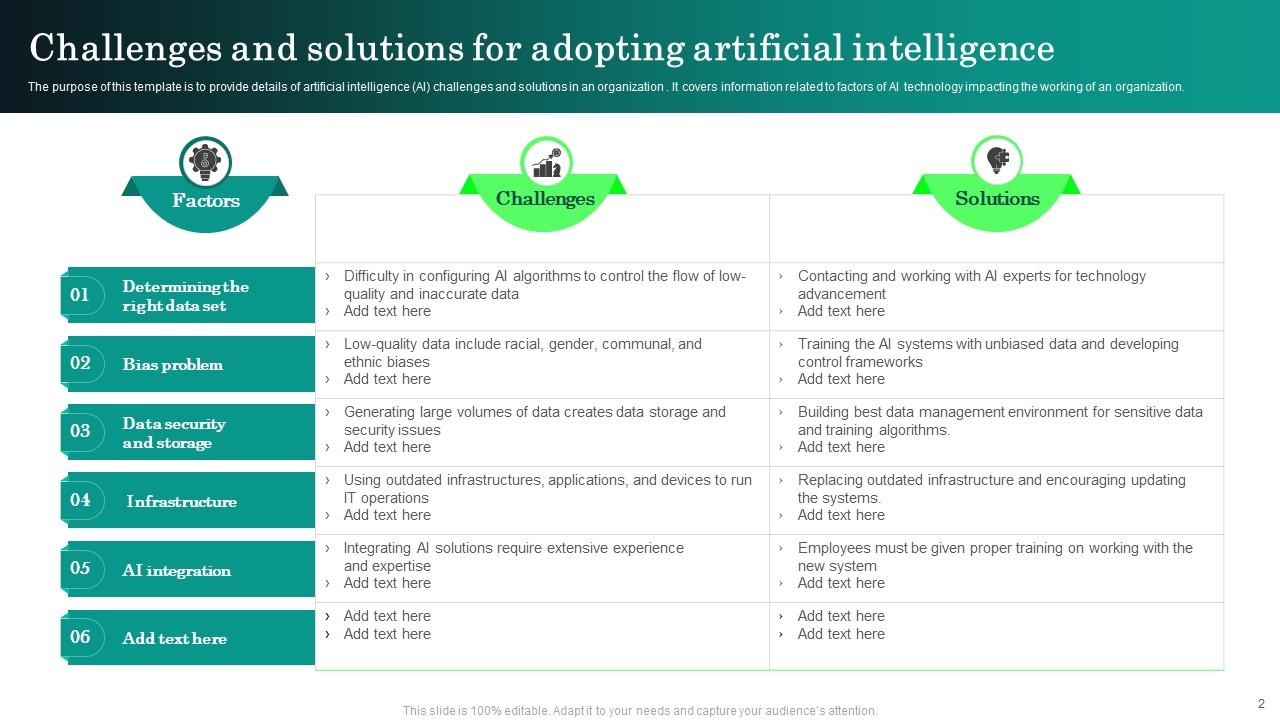 Challenges and solutions for adopting artificial intelligence

The purpose of this template is to provide details of artificial intelligence (AI) challenges and solutions in an organization . It covers information related to factors of AI technology impacting the working of an organization.

| Factors | Challenges | Solutions |
|---|---|---|
| 01 Determining the right data set | › Difficulty in configuring AI algorithms to control the flow of low-quality and inaccurate data › Add text here | › Contacting and working with AI experts for technology advancement › Add text here |
| 02 Bias problem | › Low-quality data include racial, gender, communal, and ethnic biases › Add text here | › Training the AI systems with unbiased data and developing control frameworks › Add text here |
| 03 Data security and storage | › Generating large volumes of data creates data storage and security issues › Add text here | › Building best data management environment for sensitive data and training algorithms. › Add text here |
| 04 Infrastructure | › Using outdated infrastructures, applications, and devices to run IT operations › Add text here | › Replacing outdated infrastructure and encouraging updating the systems. › Add text here |
| 05 AI integration | › Integrating AI solutions require extensive experience and expertise › Add text here | › Employees must be given proper training on working with the new system › Add text here |
| 06 Add text here | › Add text here › Add text here | › Add text here › Add text here |

This slide is 100% editable. Adapt it to your needs and capture your audience's attention.

2